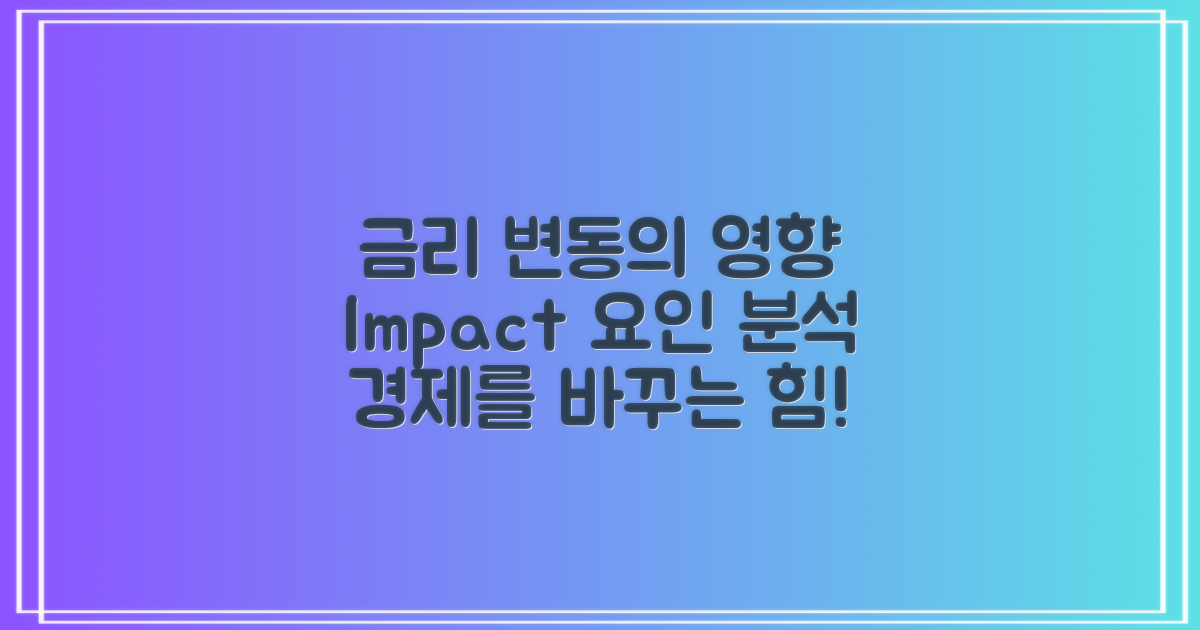 금리 변동의 영향
Impact 요인 분석
경제를 바꾸는 힘!